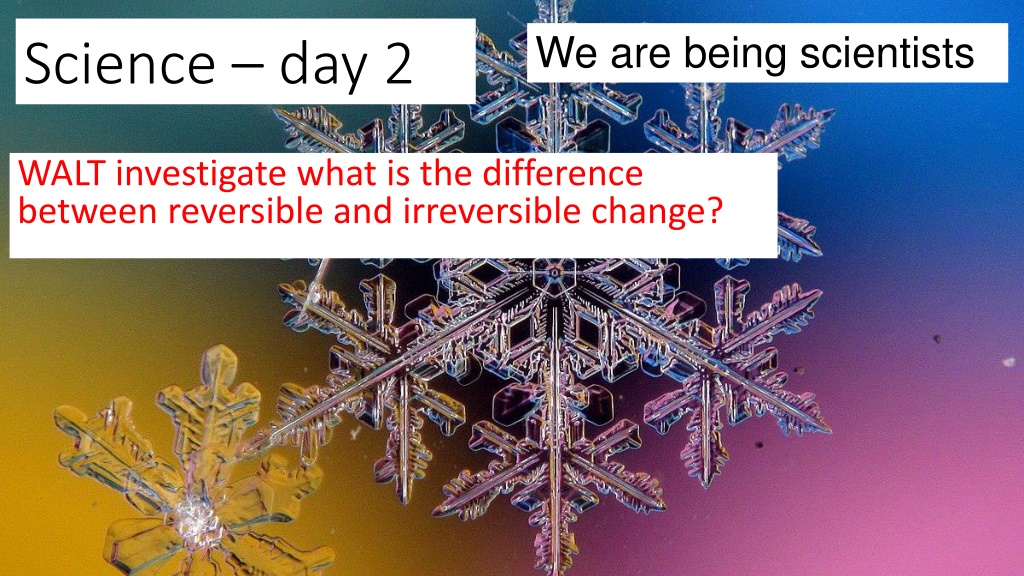 Science – day 2

We are being scientists

WALT investigate what is the difference between reversible and irreversible change?